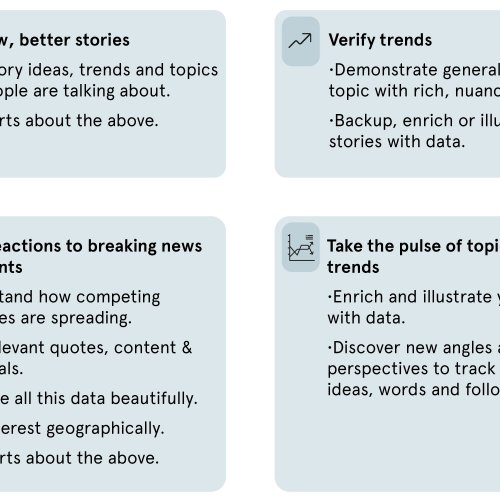 w, better stories

ory ideas, trends and topics ople are talking about.

rts about the above.

Verify trends

·Demonstrate general topic with rich, nuanc

·Backup, enrich or illu stories with data.

eactions to breaking news nts

tand how competing es are spreading.

levant quotes, content & als.

e all this data beautifully.

erest geographically.

rts about the above.

Take the pulse of topi trends

·Enrich and illustrate y with data.

·Discover new angles a perspectives to track ideas, words and follo